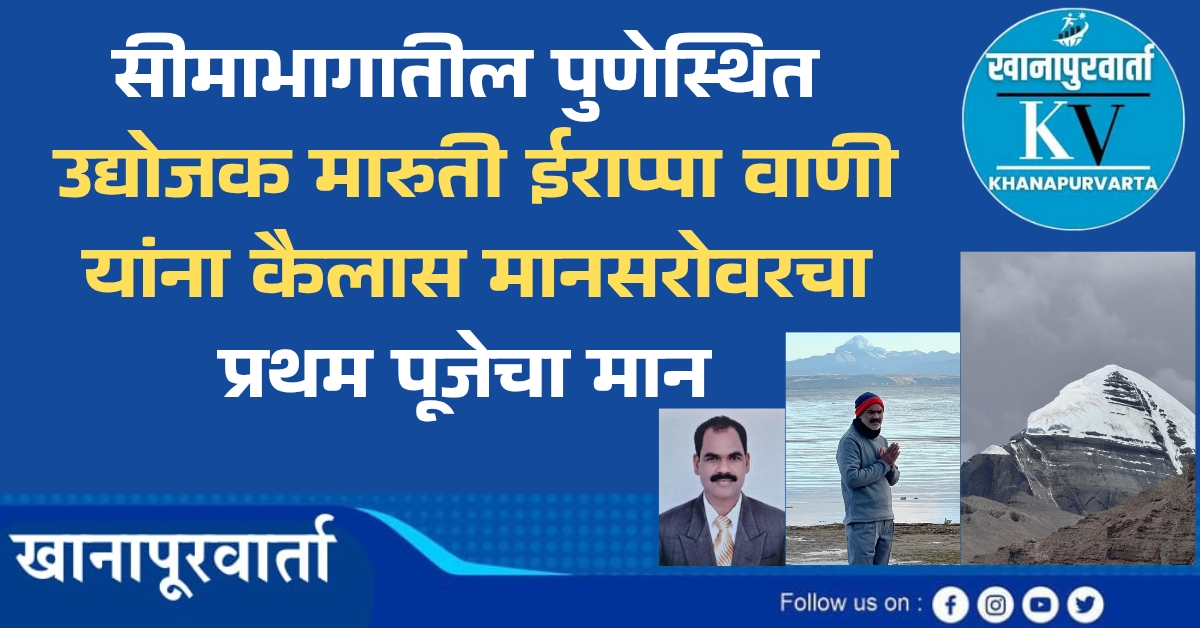 सीमाभागातील पुणेस्थित उद्योजक मारुती ईराप्पा वाणी यांना कैलास मानसरोवरचा प्रथम पूजेचा मान

खानापूरवार्ता
KV
KHANAPURVARTA

खानापूरवार्ता

Follow us on :